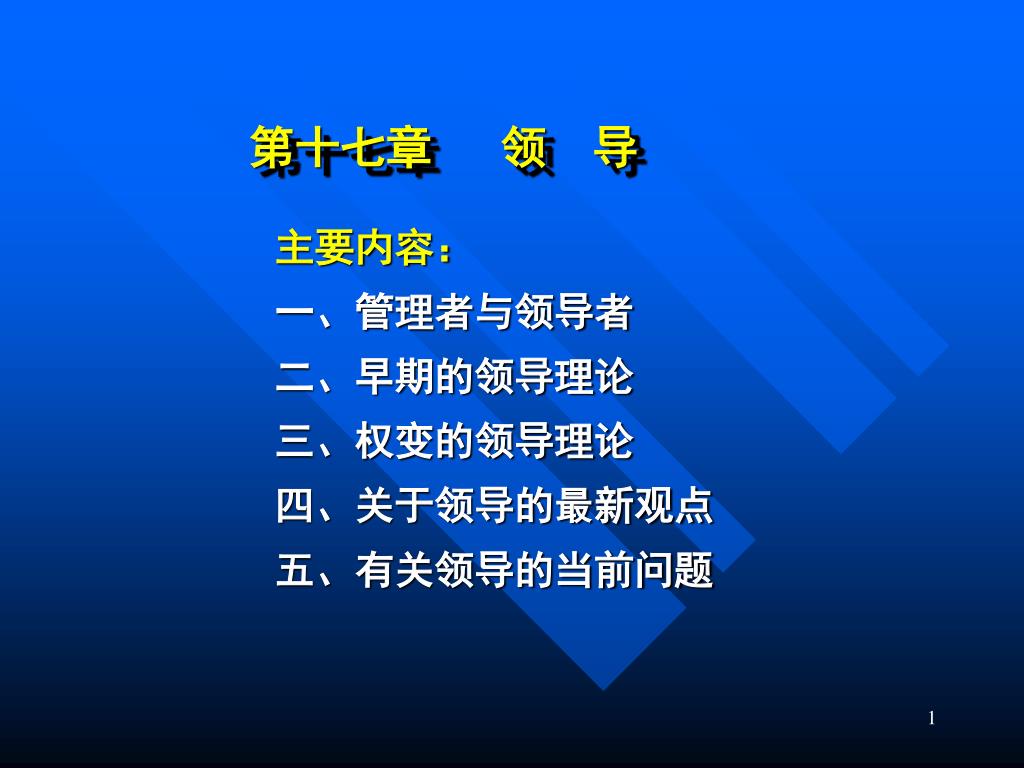 第十七章　领　导

主要内容：

一、管理者与领导者

二、早期的领导理论

三、权变的领导理论

四、关于领导的最新观点

五、有关领导的当前问题

1